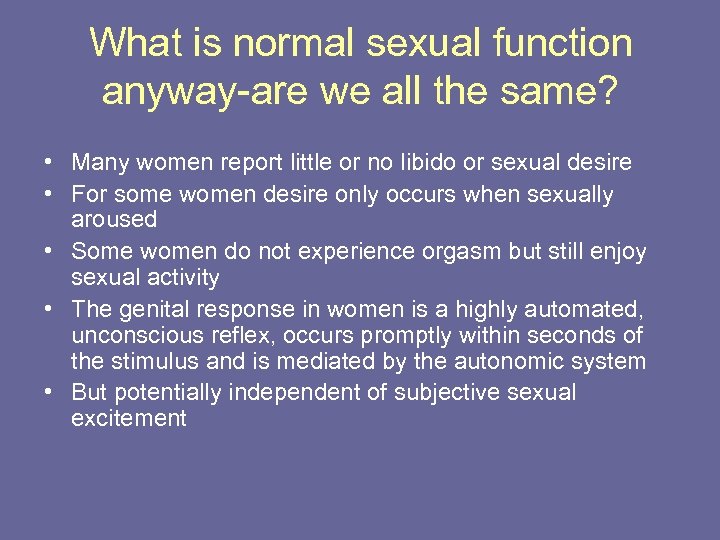 What is normal sexual function anyway-are we all the same?

• Many women report little or no libido or sexual desire
• For some women desire only occurs when sexually aroused
• Some women do not experience orgasm but still enjoy sexual activity
• The genital response in women is a highly automated, unconscious reflex, occurs promptly within seconds of the stimulus and is mediated by the autonomic system
• But potentially independent of subjective sexual excitement